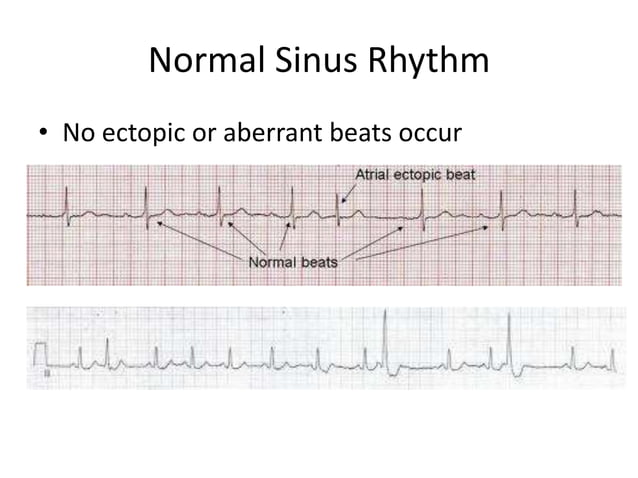 Normal Sinus Rhythm

• No ectopic or aberrant beats occur

Atrial ectopic beat

Normal beats

II